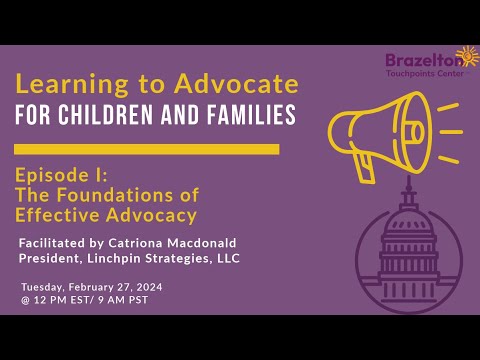 Brazelton
Touchpoints Center

Learning to Advocate
FOR CHILDREN AND FAMILIES

Episode I:
The Foundations of Effective Advocacy

Facilitated by Catriona Macdonald
President, Linchpin Strategies, LLC

Tuesday, February 27, 2024
@ 12 PM EST/ 9 AM PST